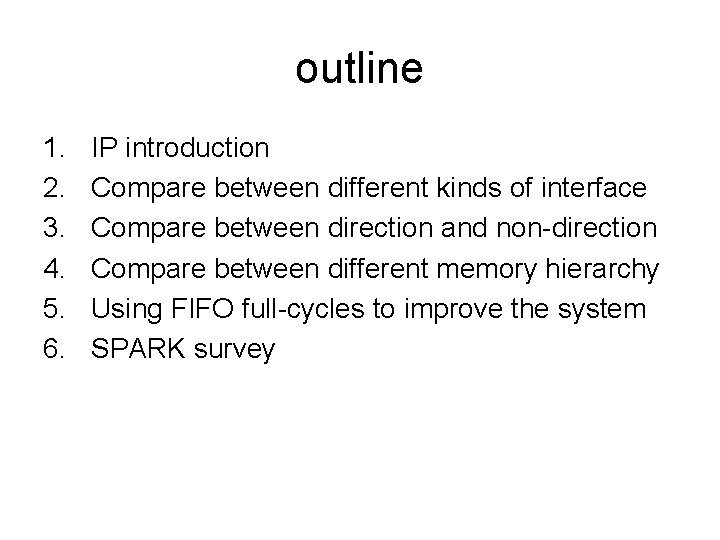 outline

1. IP introduction
2. Compare between different kinds of interface
3. Compare between direction and non-direction
4. Compare between different memory hierarchy
5. Using FIFO full-cycles to improve the system
6. SPARK survey